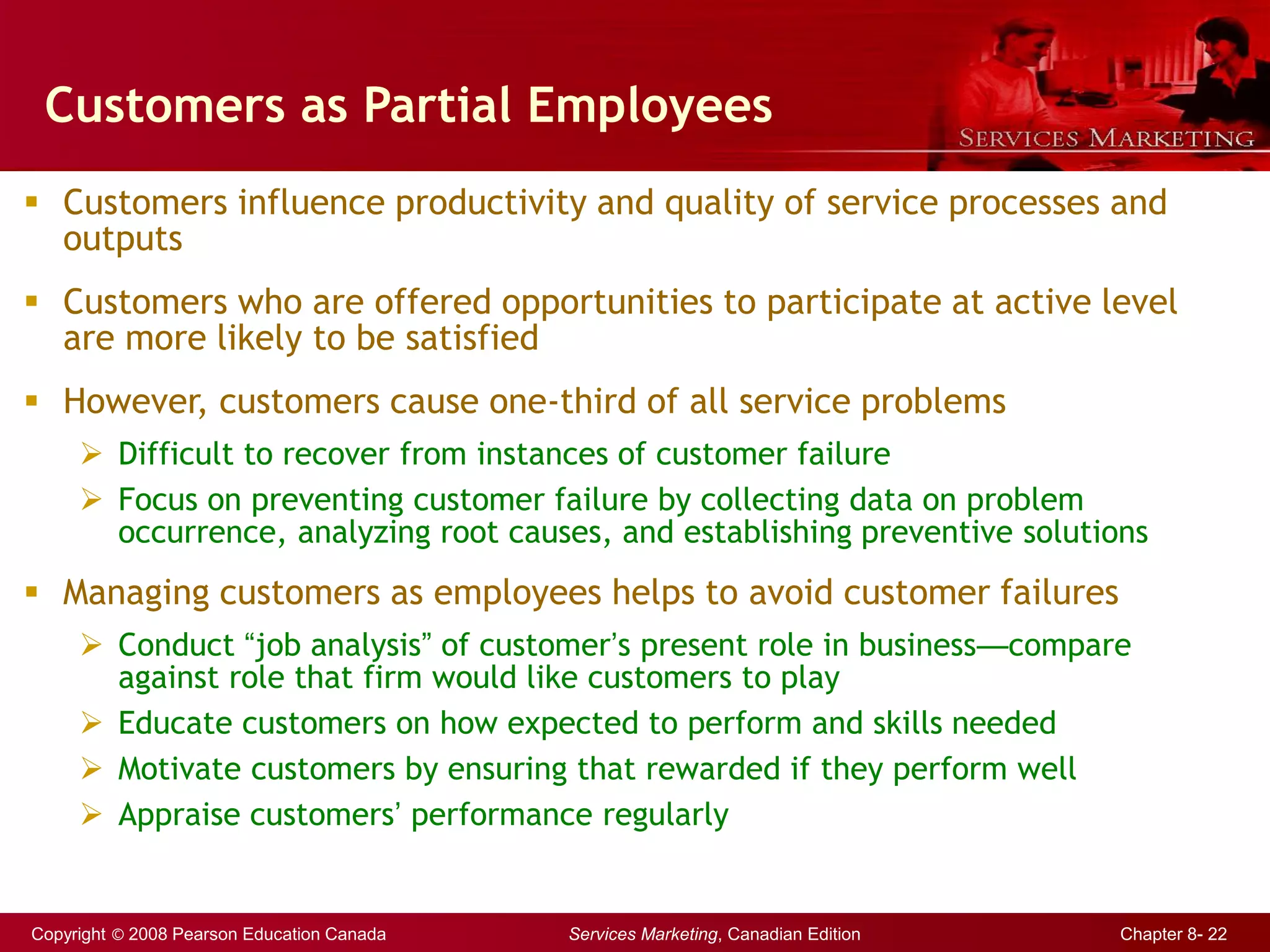 Customers as Partial Employees

SERVICES MARKETING

▪ Customers influence productivity and quality of service processes and outputs

▪ Customers who are offered opportunities to participate at active level are more likely to be satisfied

▪ However, customers cause one-third of all service problems

➢ Difficult to recover from instances of customer failure

➢ Focus on preventing customer failure by collecting data on problem occurrence, analyzing root causes, and establishing preventive solutions

▪ Managing customers as employees helps to avoid customer failures

➢ Conduct “job analysis” of customer’s present role in business—compare against role that firm would like customers to play

➢ Educate customers on how expected to perform and skills needed

➢ Motivate customers by ensuring that rewarded if they perform well

➢ Appraise customers’ performance regularly

Copyright © 2008 Pearson Education Canada

Services Marketing, Canadian Edition

Chapter 8- 22